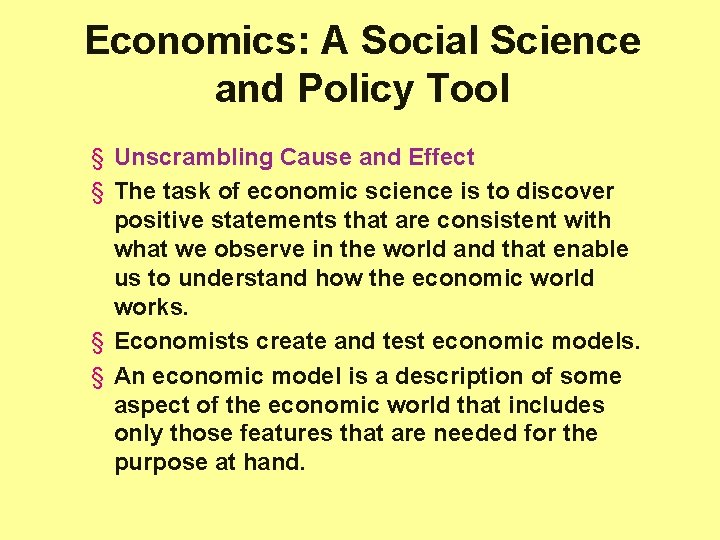 Economics: A Social Science and Policy Tool

§ Unscrambling Cause and Effect

§ The task of economic science is to discover positive statements that are consistent with what we observe in the world and that enable us to understand how the economic world works.

§ Economists create and test economic models.

§ An economic model is a description of some aspect of the economic world that includes only those features that are needed for the purpose at hand.